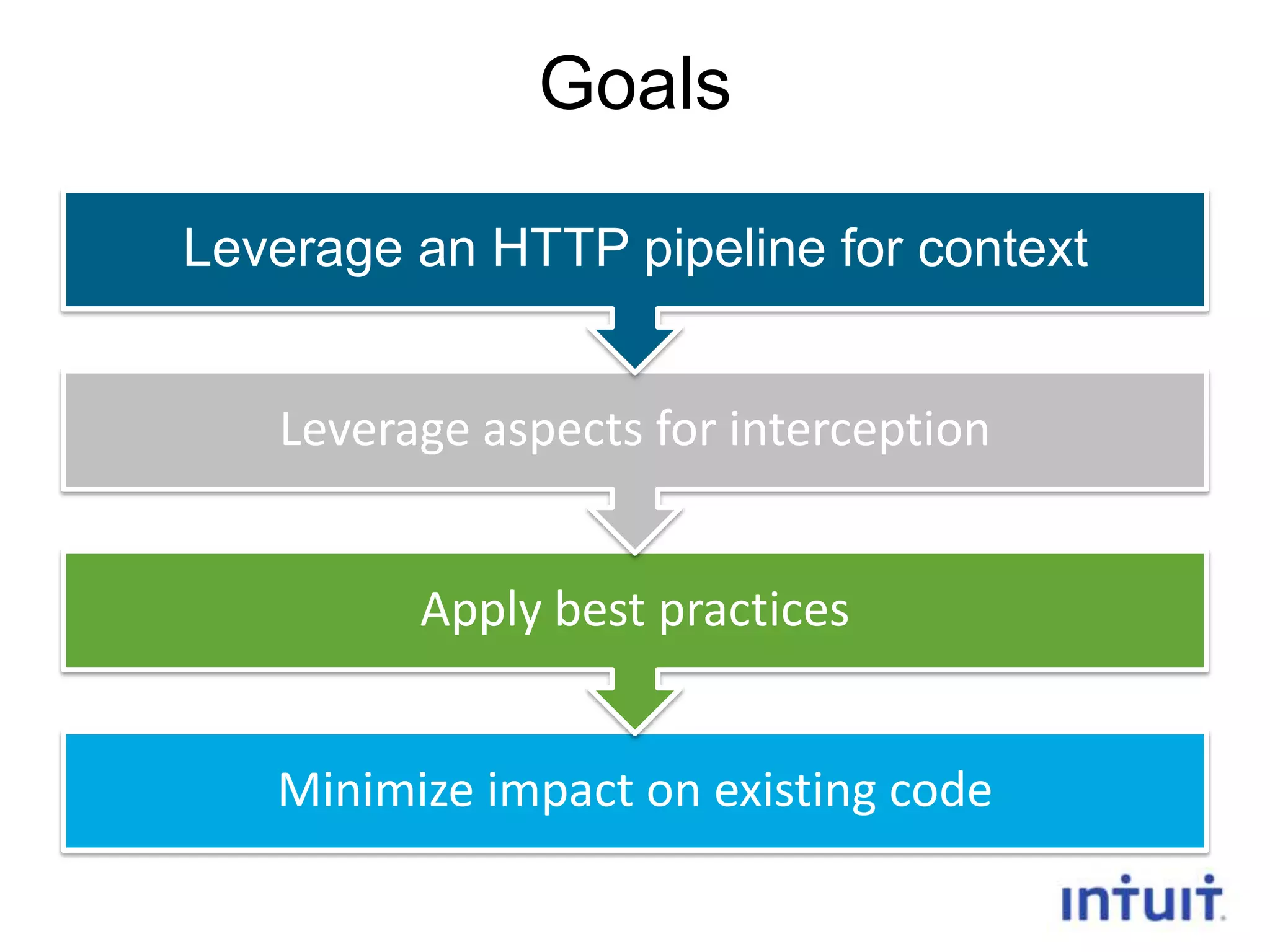 Goals

Leverage an HTTP pipeline for context

Leverage aspects for interception

Apply best practices

Minimize impact on existing code

intuit.